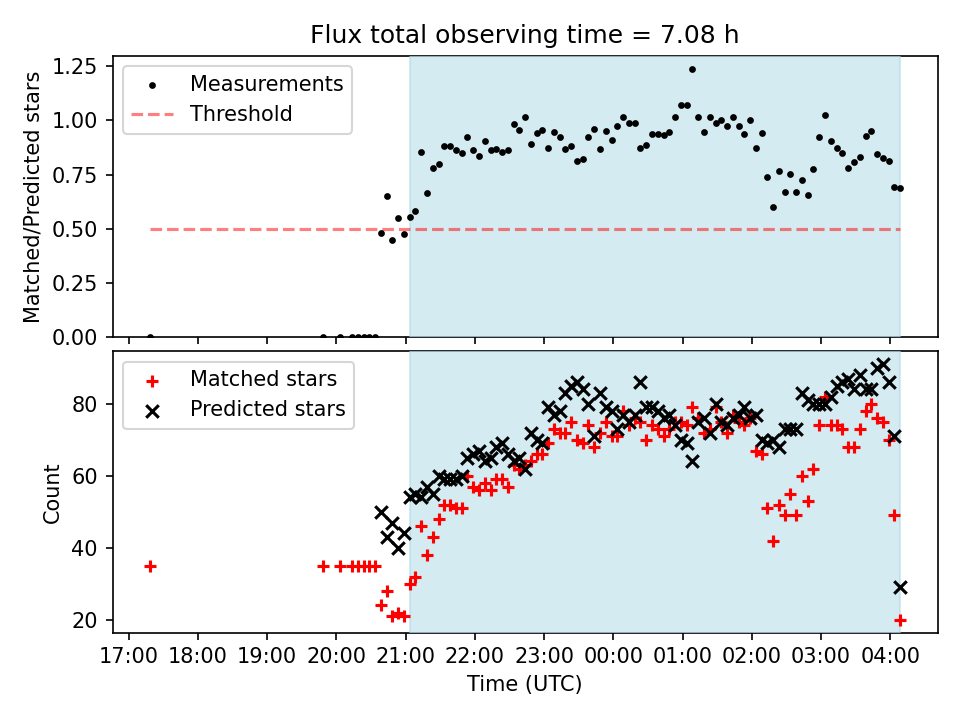 Flux total observing time = 7.08 h

Measurements
Threshold

Matched/Predicted stars

1.25
1.00
0.75
0.50
0.25
0.00

Matched stars
Predicted stars

Count

80
60
40
20

17:00 18:00 19:00 20:00 21:00 22:00 23:00 00:00 01:00 02:00 03:00 04:00

Time (UTC)